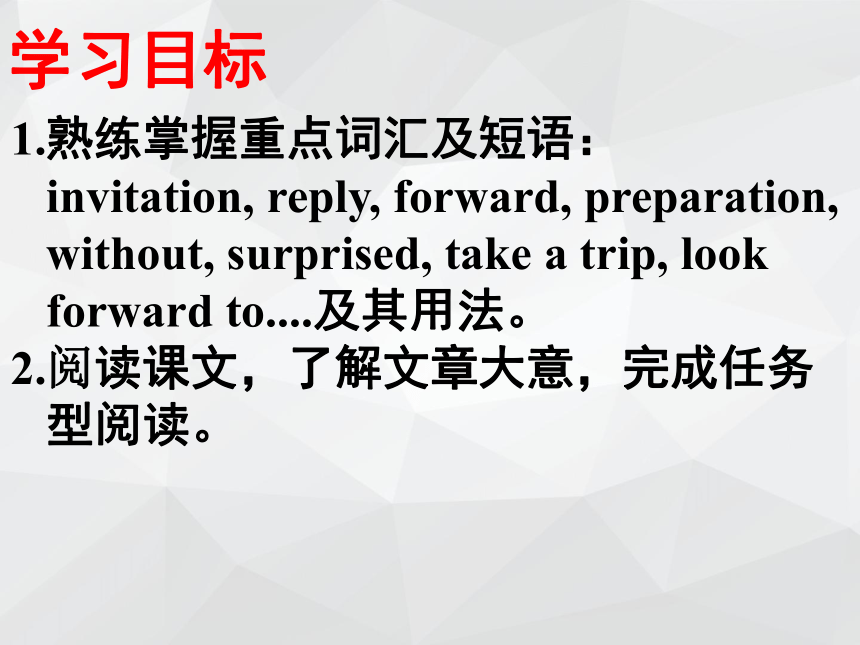 学习目标

1.熟练掌握重点词汇及短语：invitation, reply, forward, preparation, without, surprised, take a trip, look forward to....及其用法。

2.阅读课文，了解文章大意，完成任务型阅读。